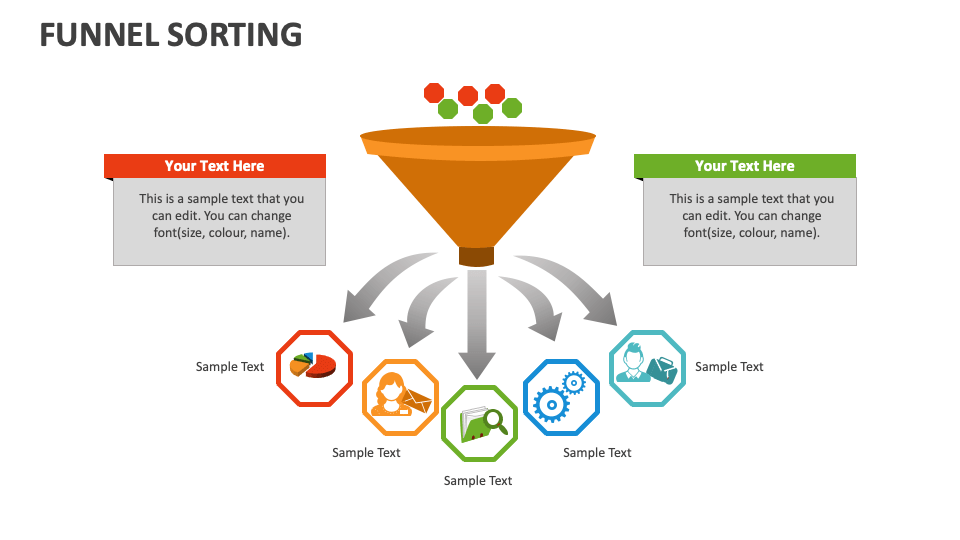 FUNNEL SORTING

Your Text Here

This is a sample text that you can edit. You can change font(size, colour, name).

Your Text Here

This is a sample text that you can edit. You can change font(size, colour, name).

Sample Text

Sample Text

Sample Text

Sample Text

Sample Text